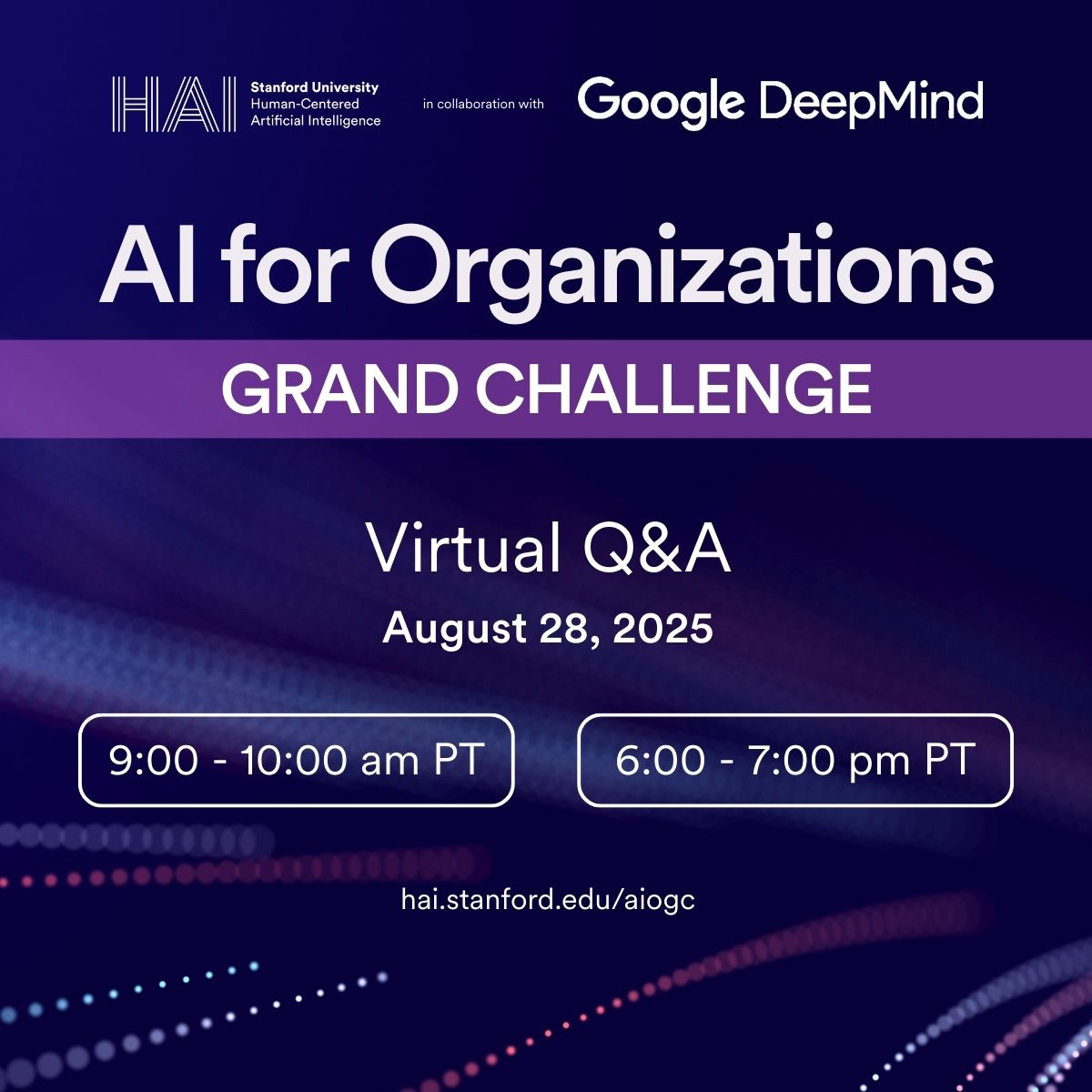 HAI Stanford University Human-Centered Artificial Intelligence

in collaboration with

Google DeepMind

AI for Organizations

GRAND CHALLENGE

Virtual Q&A

August 28, 2025

9:00 - 10:00 am PT

6:00 - 7:00 pm PT

hai.stanford.edu/aiogc